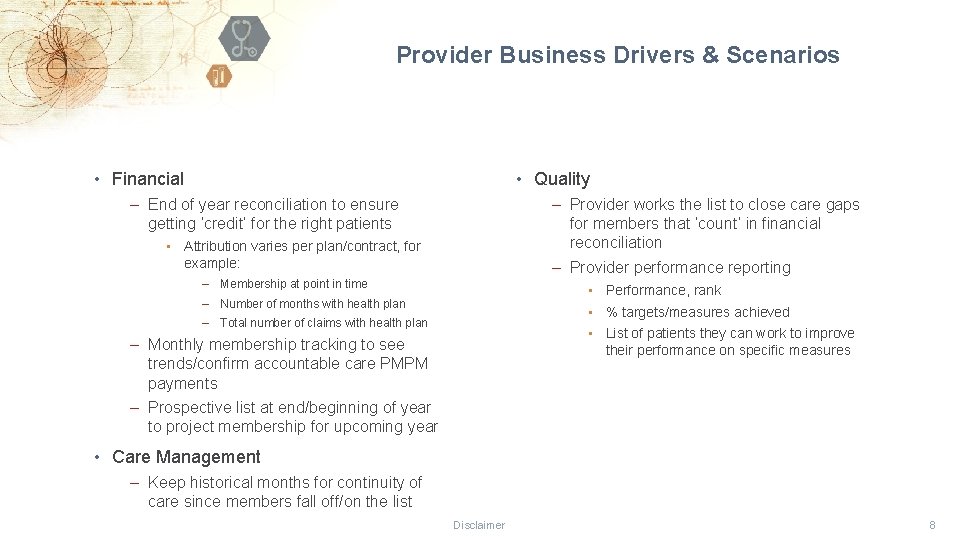 Provider Business Drivers & Scenarios

• Financial

– End of year reconciliation to ensure getting 'credit' for the right patients

• Attribution varies per plan/contract, for example:

– Membership at point in time

– Number of months with health plan

– Total number of claims with health plan

– Monthly membership tracking to see trends/confirm accountable care PMPM payments

– Prospective list at end/beginning of year to project membership for upcoming year

• Care Management

– Keep historical months for continuity of care since members fall off/on the list

• Quality

– Provider works the list to close care gaps for members that 'count' in financial reconciliation

– Provider performance reporting

• Performance, rank

• % targets/measures achieved

• List of patients they can work to improve their performance on specific measures

Disclaimer

8